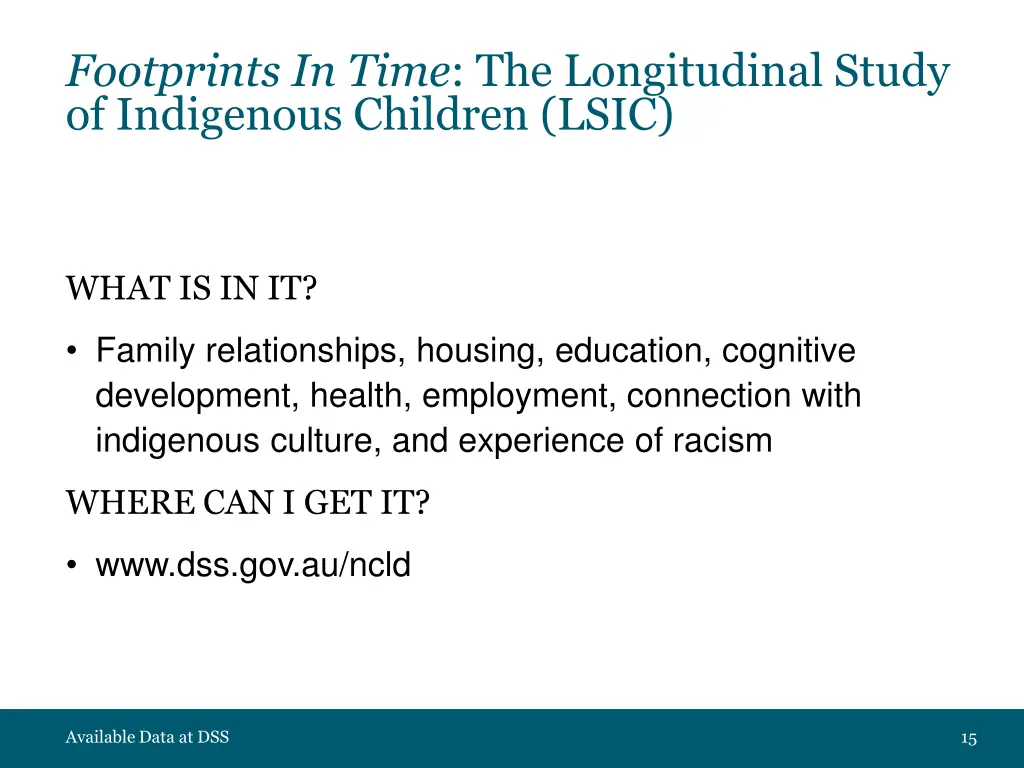 Footprints In Time: The Longitudinal Study of Indigenous Children (LSIC)

WHAT IS IN IT?

• Family relationships, housing, education, cognitive development, health, employment, connection with indigenous culture, and experience of racism

WHERE CAN I GET IT?

• www.dss.gov.au/ncld

Available Data at DSS

15